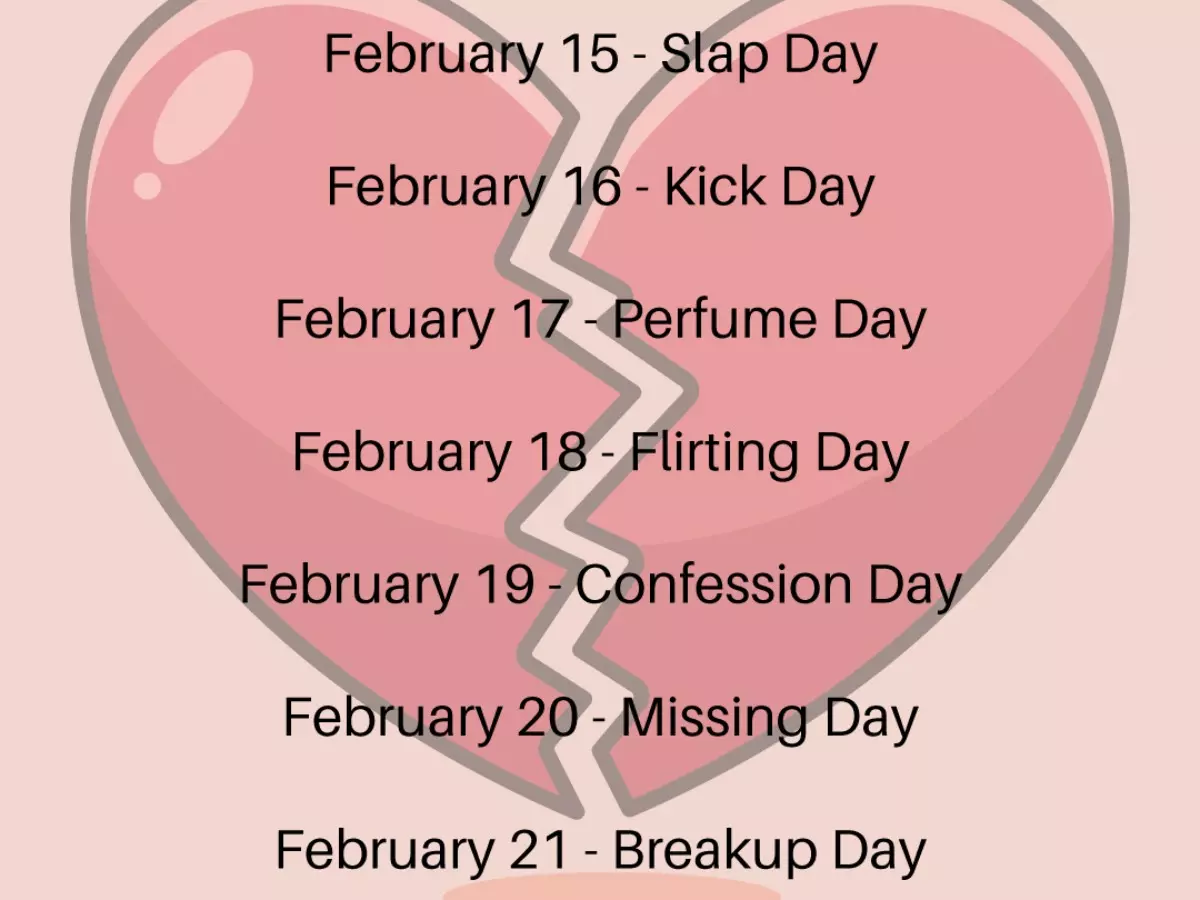 February 15 - Slap Day

February 16 - Kick Day

February 17 - Perfume Day

February 18 - Flirting Day

February 19 - Confession Day

February 20 - Missing Day

February 21 - Breakup Day